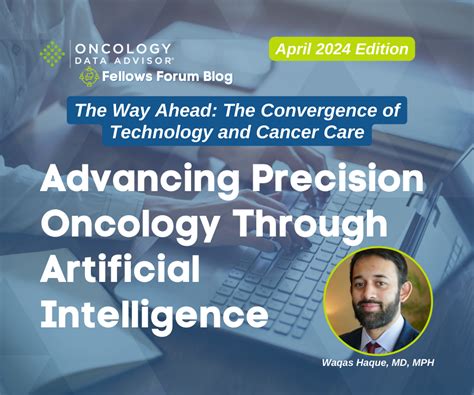 ONCOLOGY DATA ADVISOR®

Fellows Forum Blog

April 2024 Edition

The Way Ahead: The Convergence of Technology and Cancer Care

Advancing Precision Oncology Through Artificial Intelligence

Waqas Haque, MD, MPH